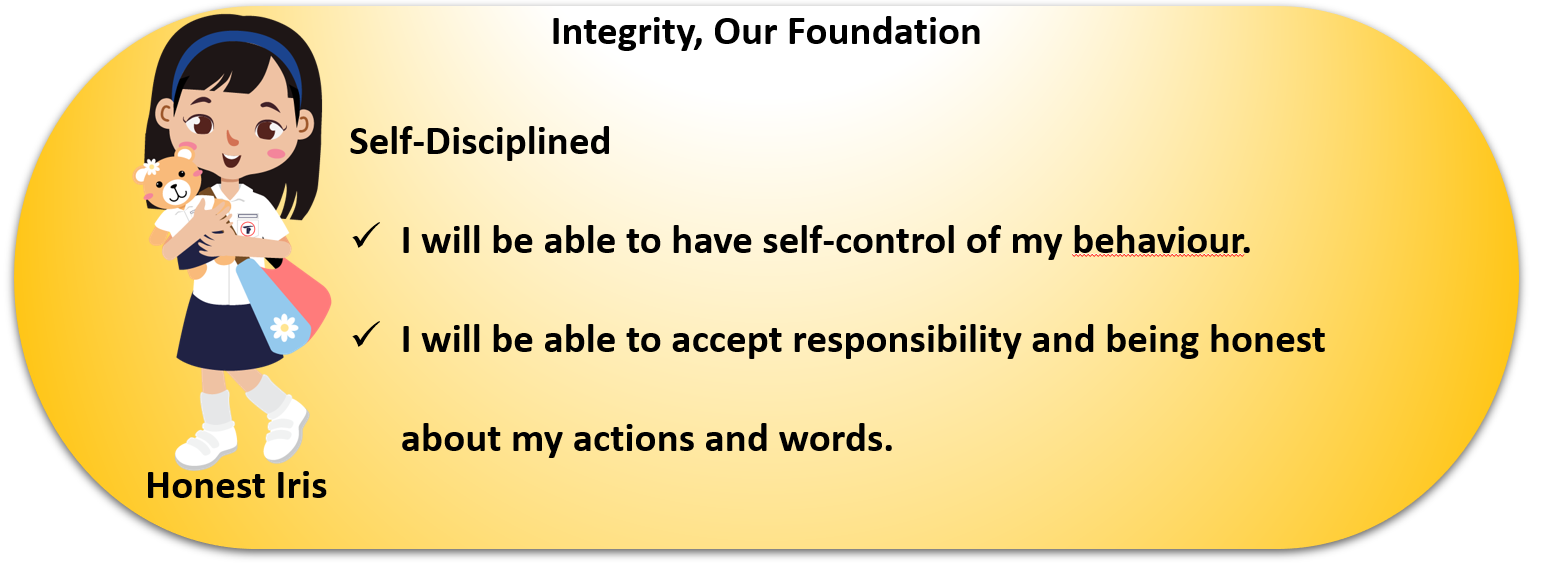 Integrity, Our Foundation

Self-Disciplined

✓ I will be able to have self-control of my behaviour.

✓ I will be able to accept responsibility and being honest about my actions and words.

Honest Iris